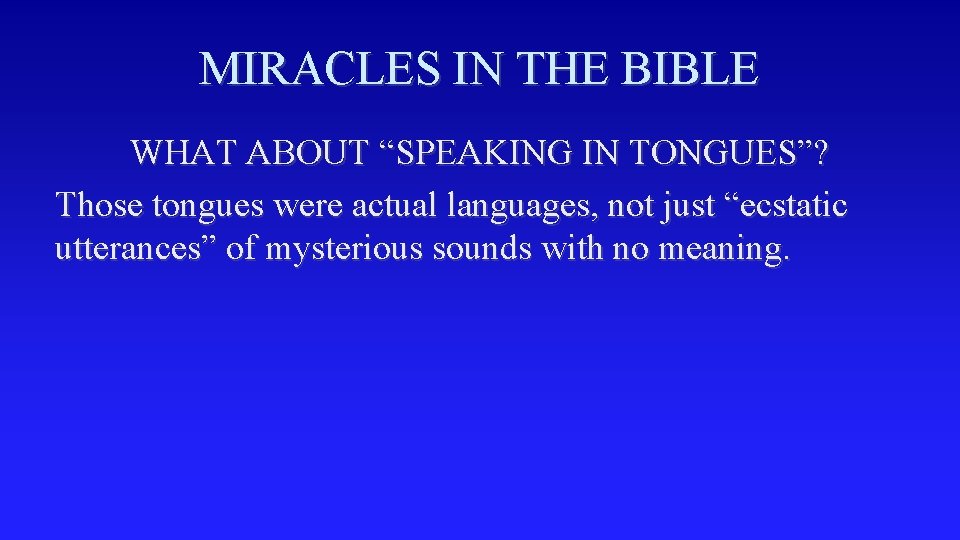 MIRACLES IN THE BIBLE

WHAT ABOUT “SPEAKING IN TONGUES”?

Those tongues were actual languages, not just “ecstatic utterances” of mysterious sounds with no meaning.